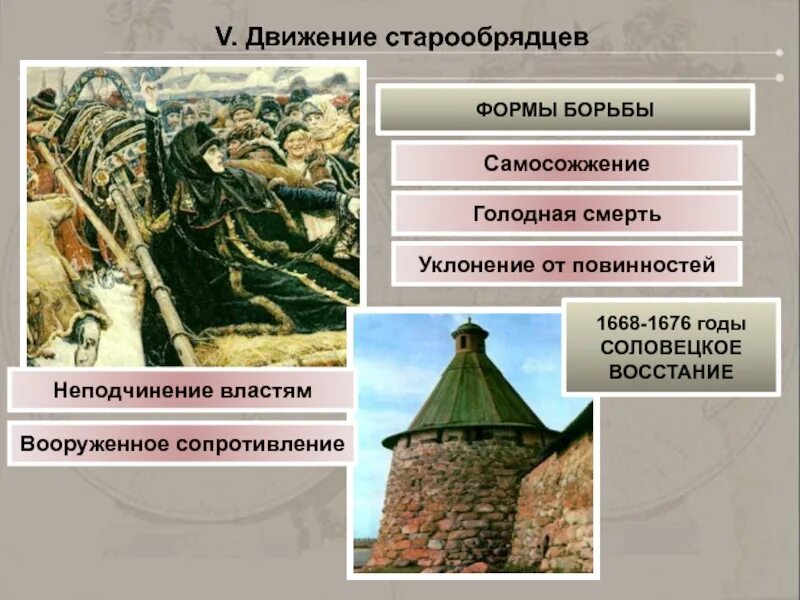 V. Движение старообрядцев

ФОРМЫ БОРЬБЫ

Самосожжение

Голодная смерть

Уклонение от повинностей

1668-1676 годы
СОЛОВЕЦКОЕ
ВОССТАНИЕ

Неподчинение властям

Вооруженное сопротивление